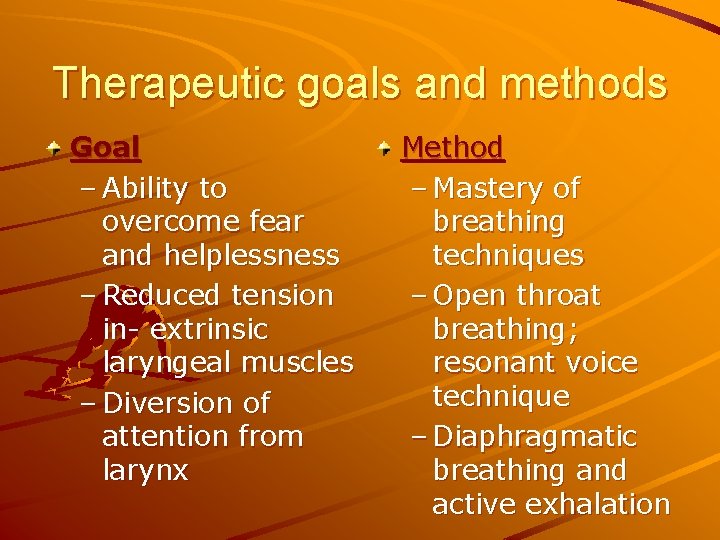 Therapeutic goals and methods

Goal
– Ability to overcome fear and helplessness
– Reduced tension in- extrinsic laryngeal muscles
– Diversion of attention from larynx

Method
– Mastery of breathing techniques
– Open throat breathing; resonant voice technique
– Diaphragmatic breathing and active exhalation